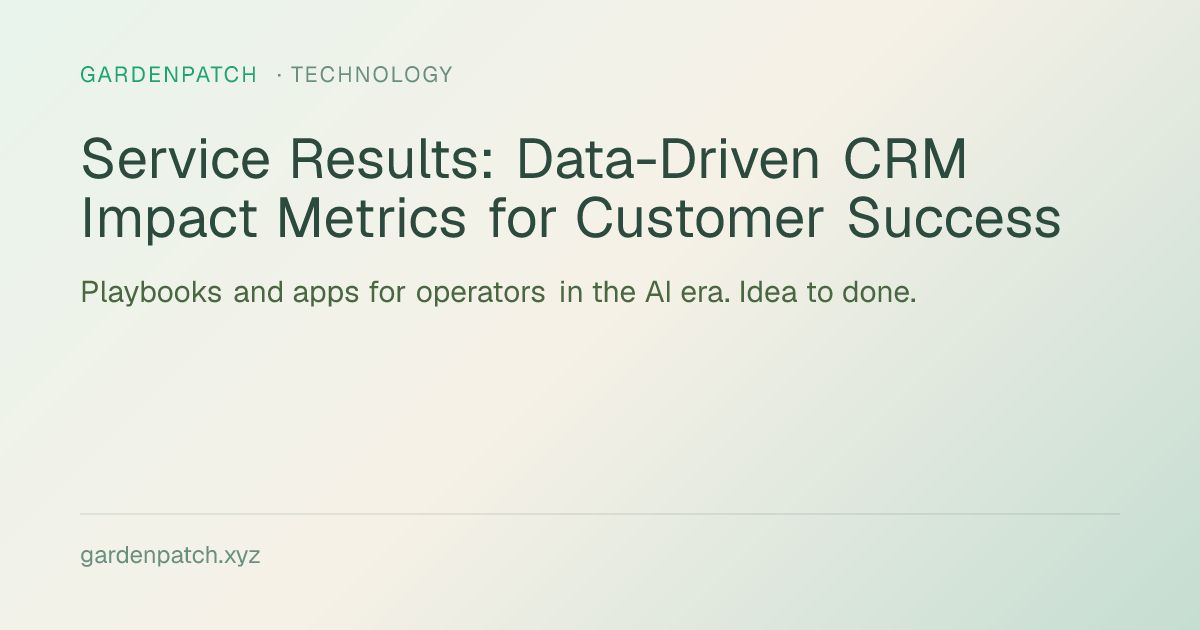 GARDENPATCH · TECHNOLOGY

Service Results: Data-Driven CRM Impact Metrics for Customer Success

Playbooks and apps for operators in the AI era. Idea to done.

gardenpatch.xyz